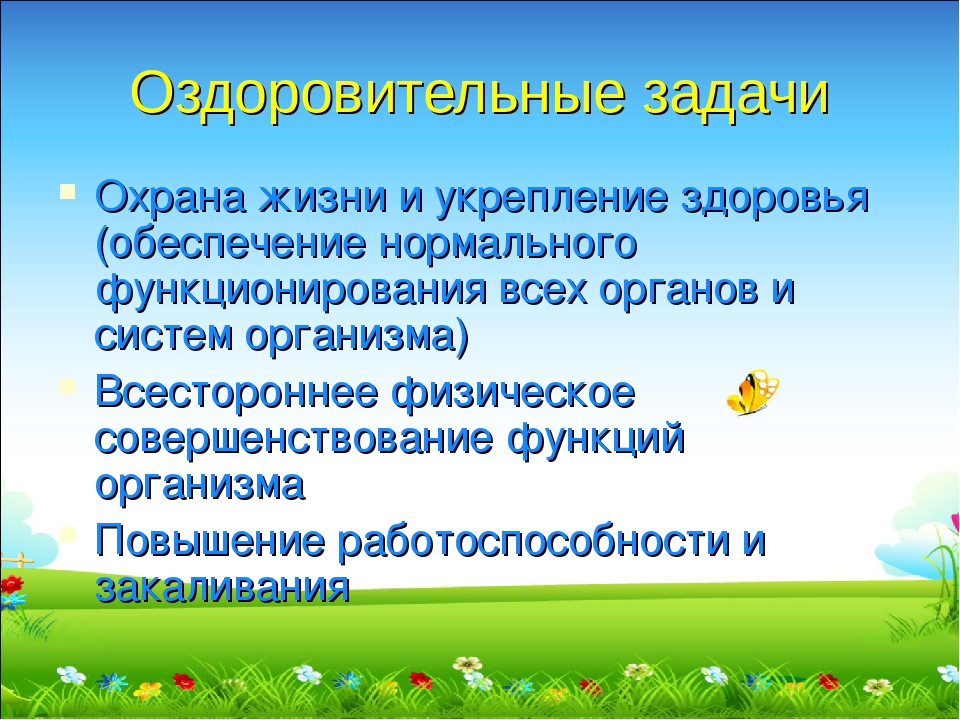 Оздоровительные задачи

Охрана жизни и укрепление здоровья (обеспечение нормального функционирования всех органов и систем организма)

Всестороннее физическое совершенствование функций организма

Повышение работоспособности и закаливания